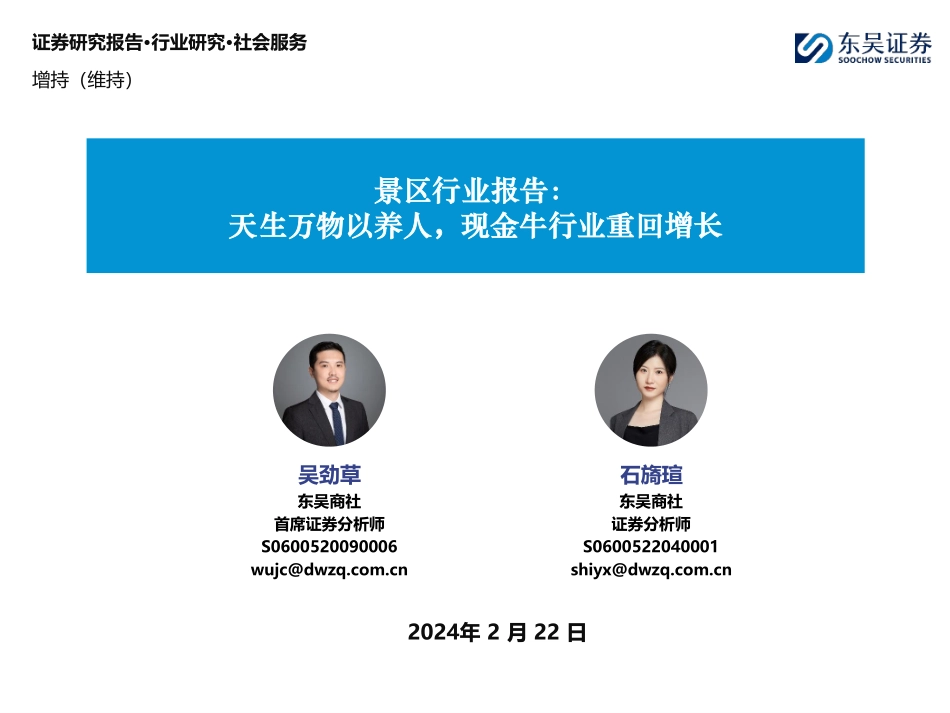 证券研究报告·行业研究·社会服务
增持（维持）

东吴证券
SOOCHOW SECURITIES

景区行业报告：
天生万物以养人，现金牛行业重回增长

吴劲草
东吴商社
首席证券分析师
S0600520090006
wujc@dwzq.com.cn

石旖瑄
东吴商社
证券分析师
S0600522040001
shiyx@dwzq.com.cn

2024年 2 月 22 日